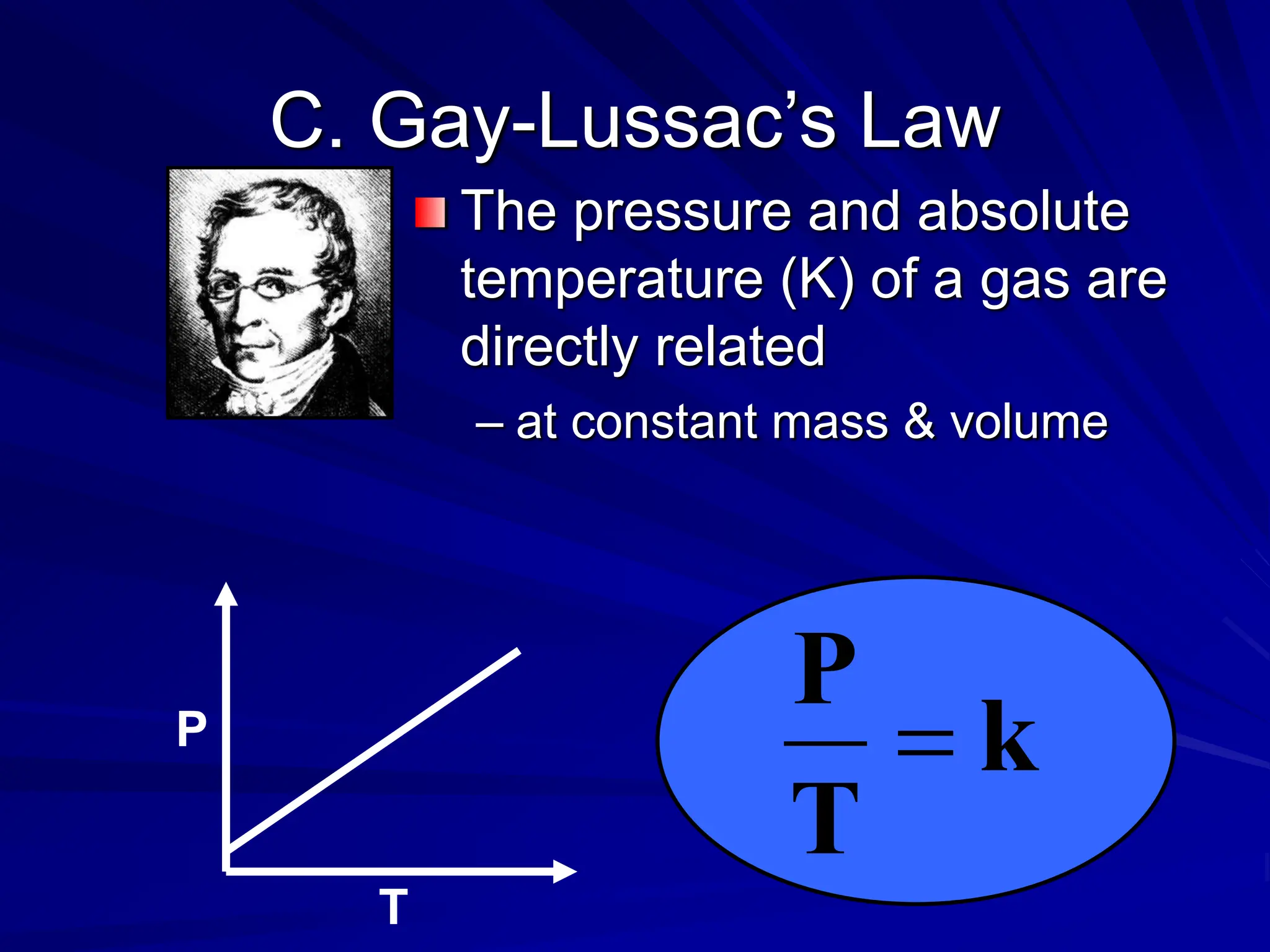 C. Gay-Lussac’s Law

The pressure and absolute temperature (K) of a gas are directly related

– at constant mass & volume

P

T

$\frac{P}{T} = k$